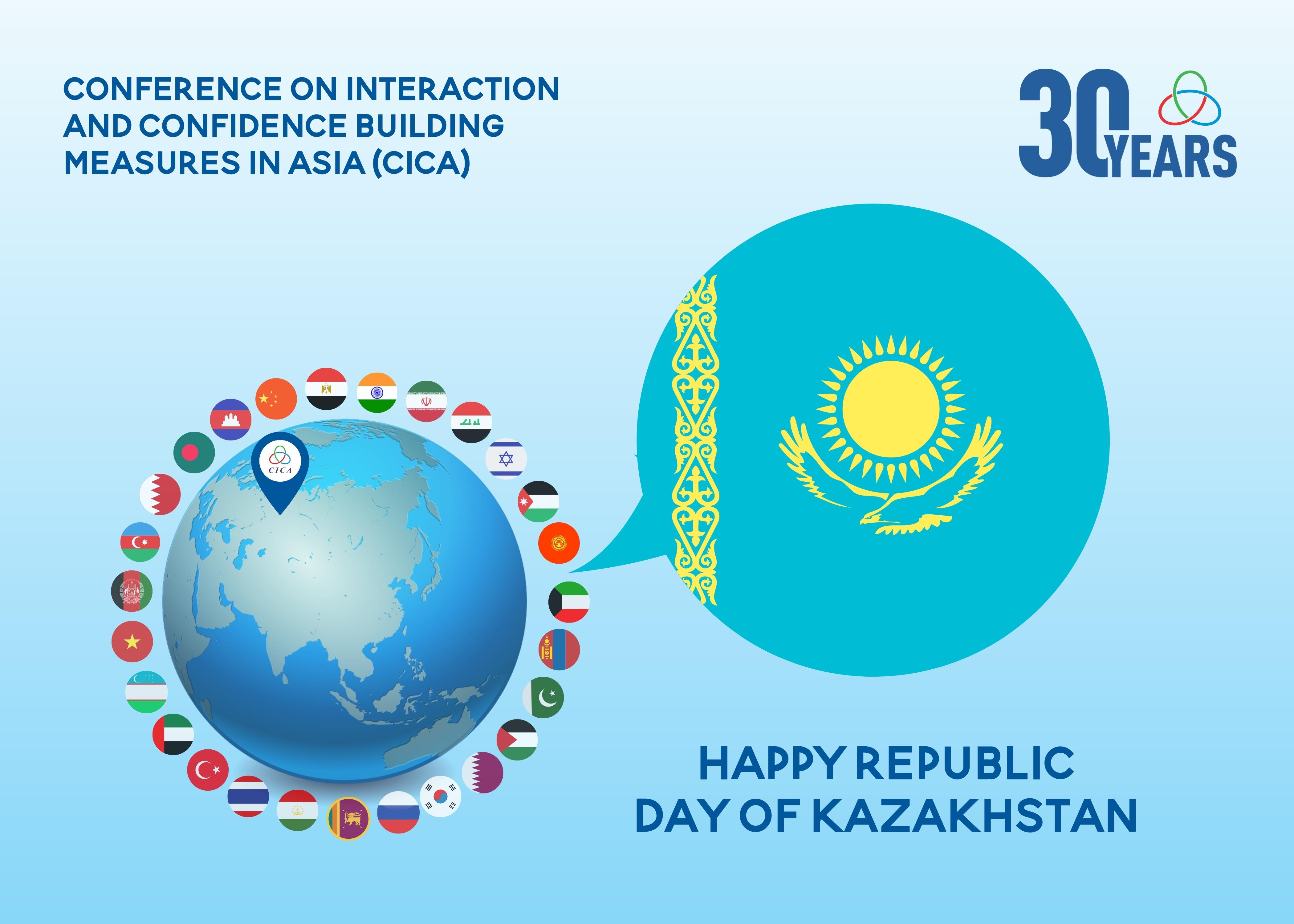 CONFERENCE ON INTERACTION AND CONFIDENCE BUILDING MEASURES IN ASIA (CICA)

30 YEARS

CICA

HAPPY REPUBLIC DAY OF KAZAKHSTAN